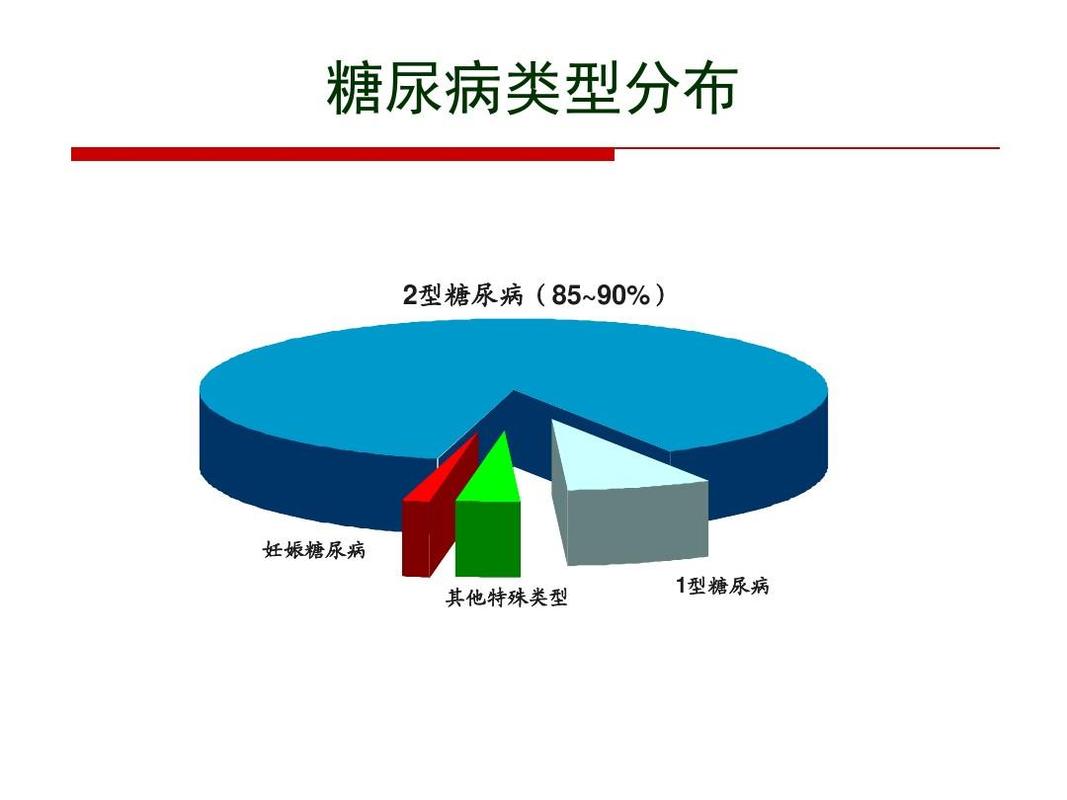 糖尿病类型分布

2型糖尿病（85~90%）

妊娠糖尿病

其他特殊类型

1型糖尿病